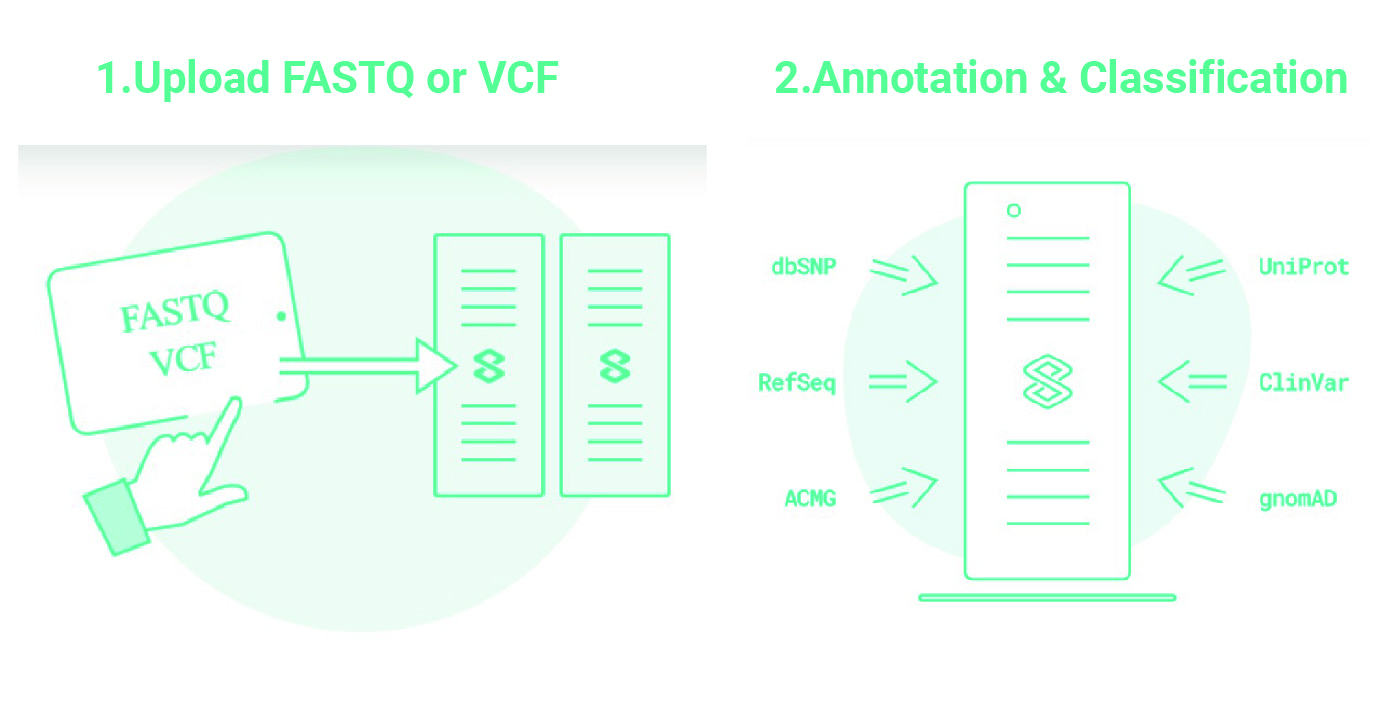 1.Upload FASTQ or VCF

FASTQ
VCF

2.Annotation & Classification

dbSNP

RefSeq

ACMG

UniProt

ClinVar

gnomAD